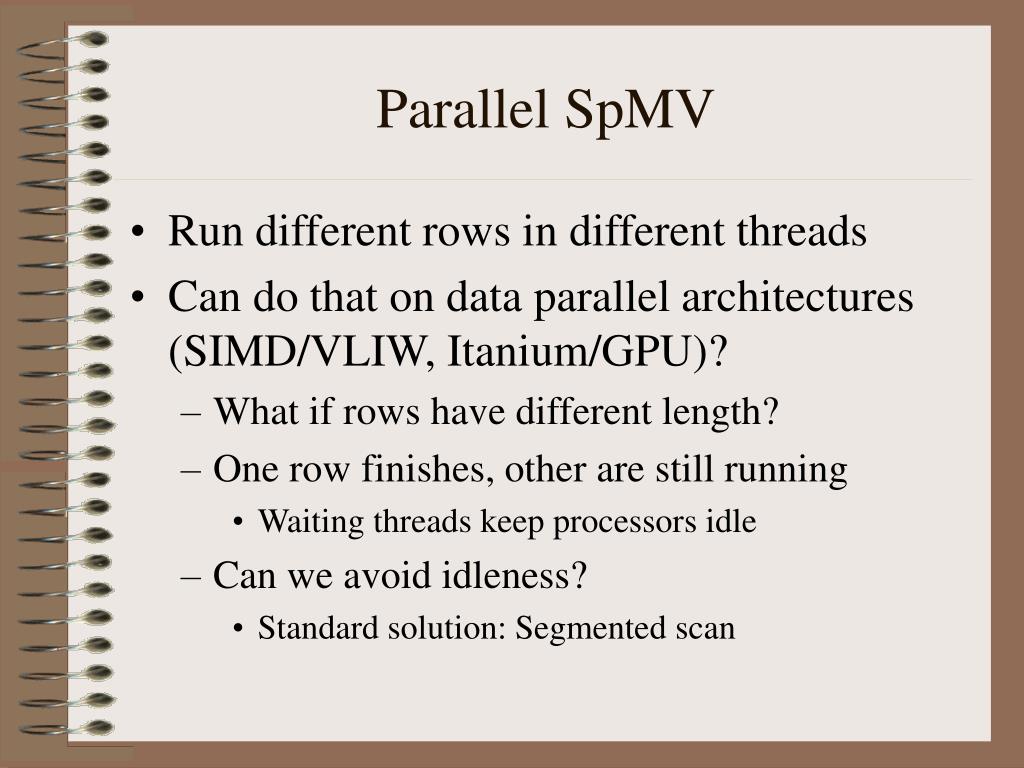 Parallel SpMV

• Run different rows in different threads
• Can do that on data parallel architectures (SIMD/VLIW, Itanium/GPU)?
  – What if rows have different length?
  – One row finishes, other are still running
    • Waiting threads keep processors idle
  – Can we avoid idleness?
    • Standard solution: Segmented scan